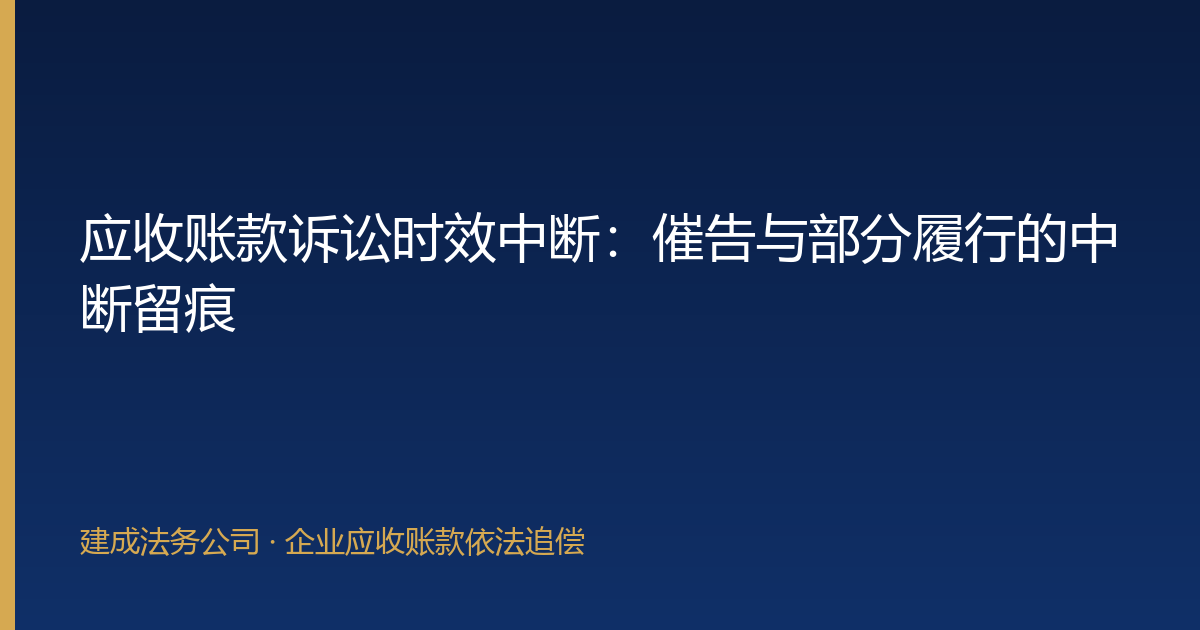 应收账款诉讼时效中断：催告与部分履行的中断留痕

建成法务公司 · 企业应收账款依法追偿